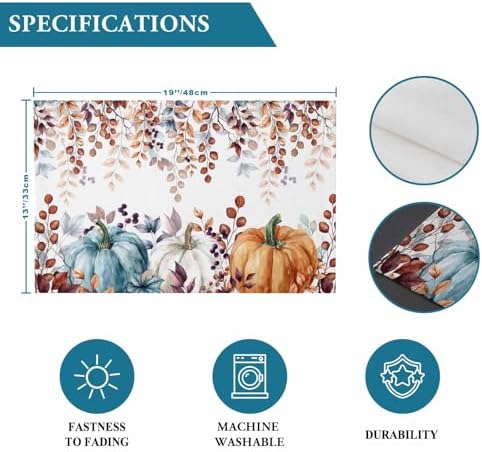 SPECIFICATIONS

19''/48cm

13''/33cm

FASTNESS TO FADING

MACHINE WASHABLE

DURABILITY